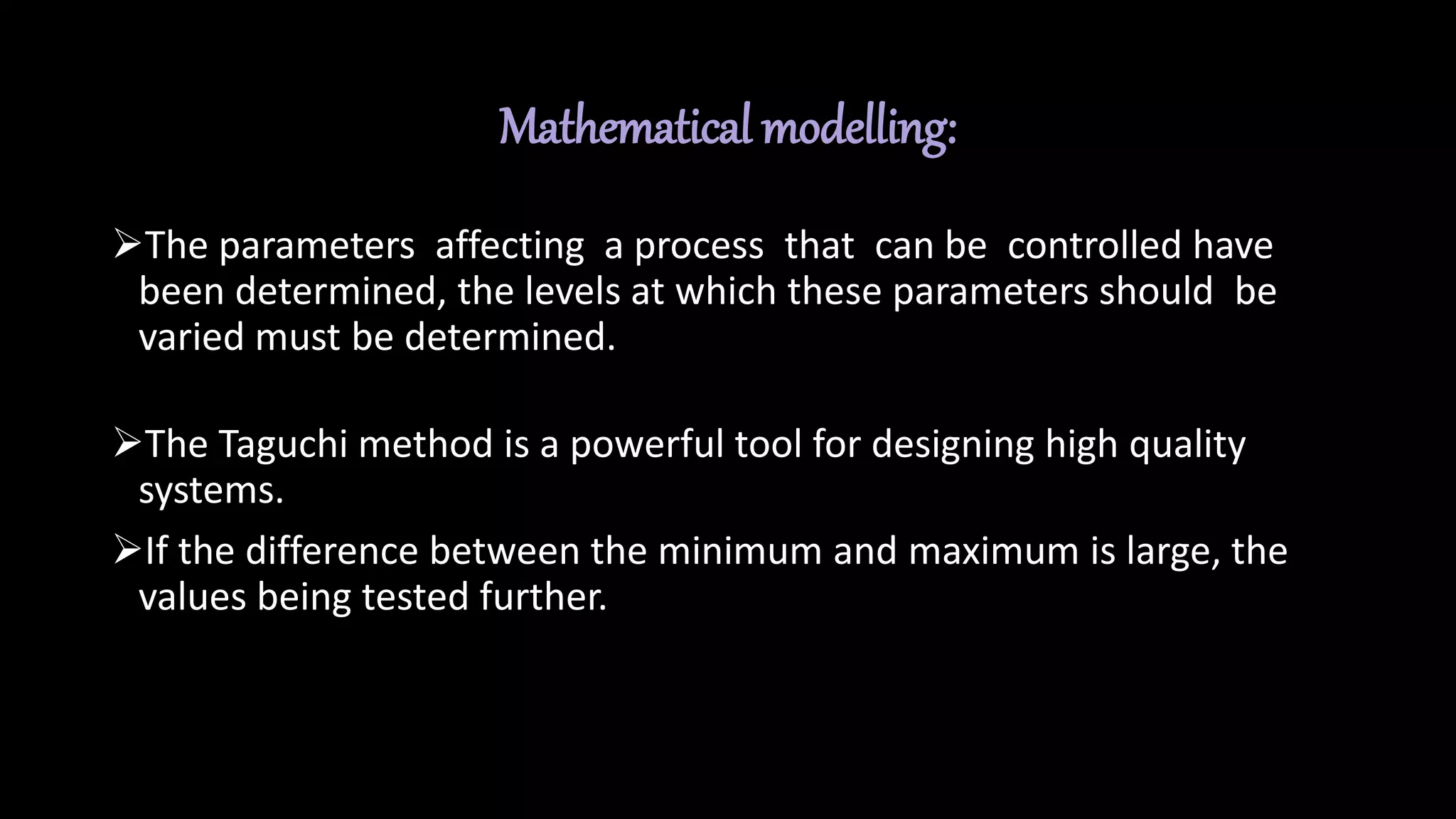 Mathematical modelling:

➢The parameters affecting a process that can be controlled have been determined, the levels at which these parameters should be varied must be determined.

➢The Taguchi method is a powerful tool for designing high quality systems.

➢If the difference between the minimum and maximum is large, the values being tested further.